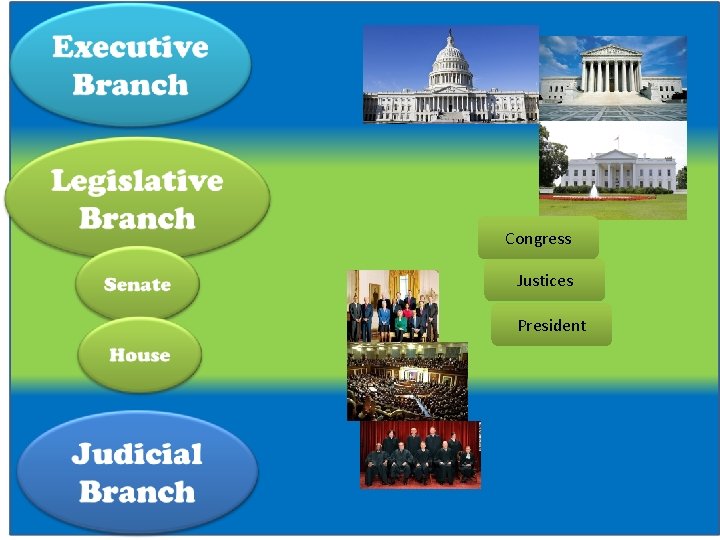 Executive Branch

Legislative Branch

Senate

House

Judicial Branch

Congress

Justices

President